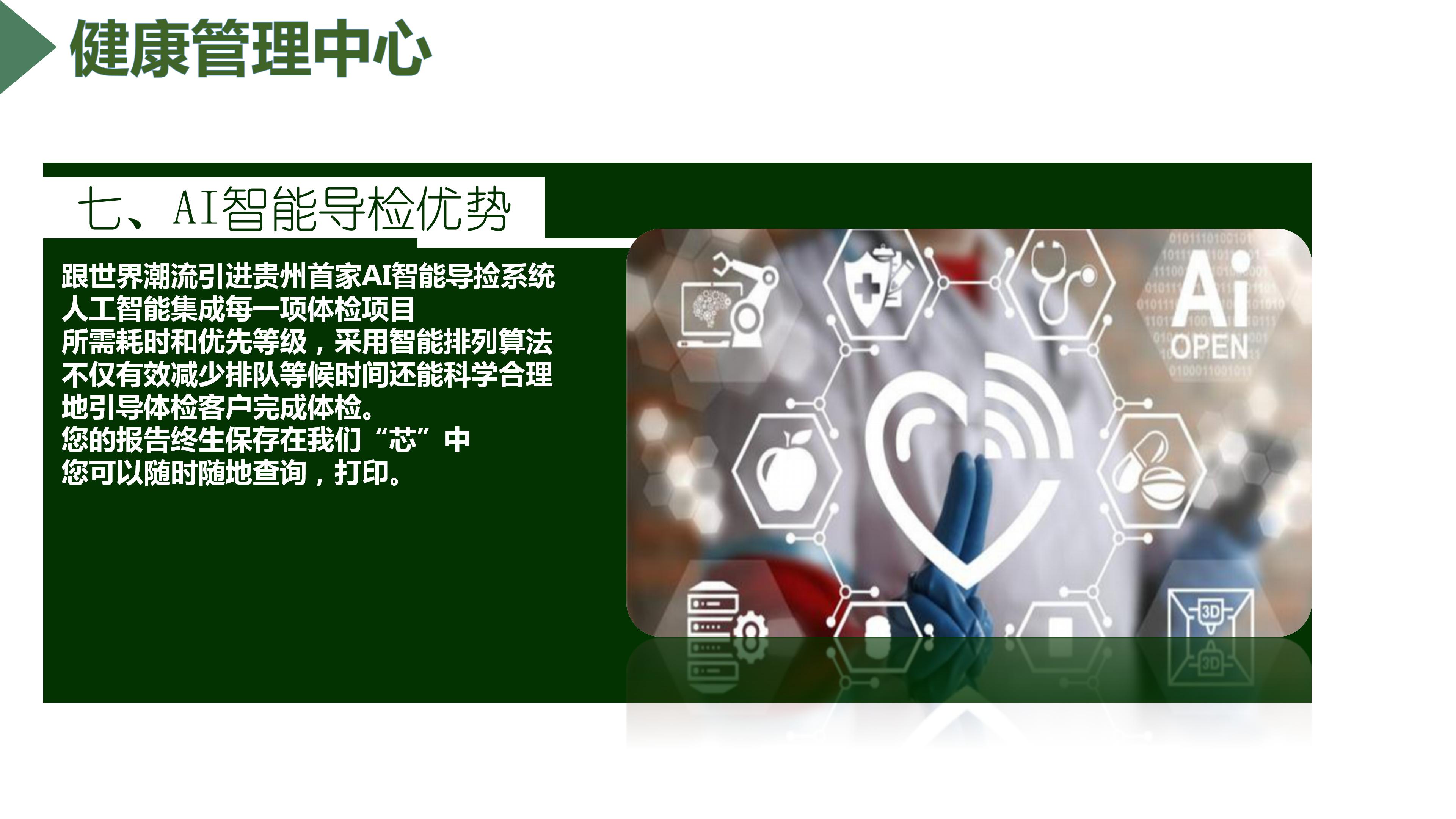 健康管理中心

七、AI智能导检优势

跟世界潮流引进贵州首家AI智能导捡系统
人工智能集成每一项体检项目
所需耗时和优先等级，采用智能排列算法
不仅有效减少排队等候时间还能科学合理
地引导体检客户完成体检。
您的报告终生保存在我们“芯”中
您可以随时随地查询，打印。

Ai
OPEN

3D